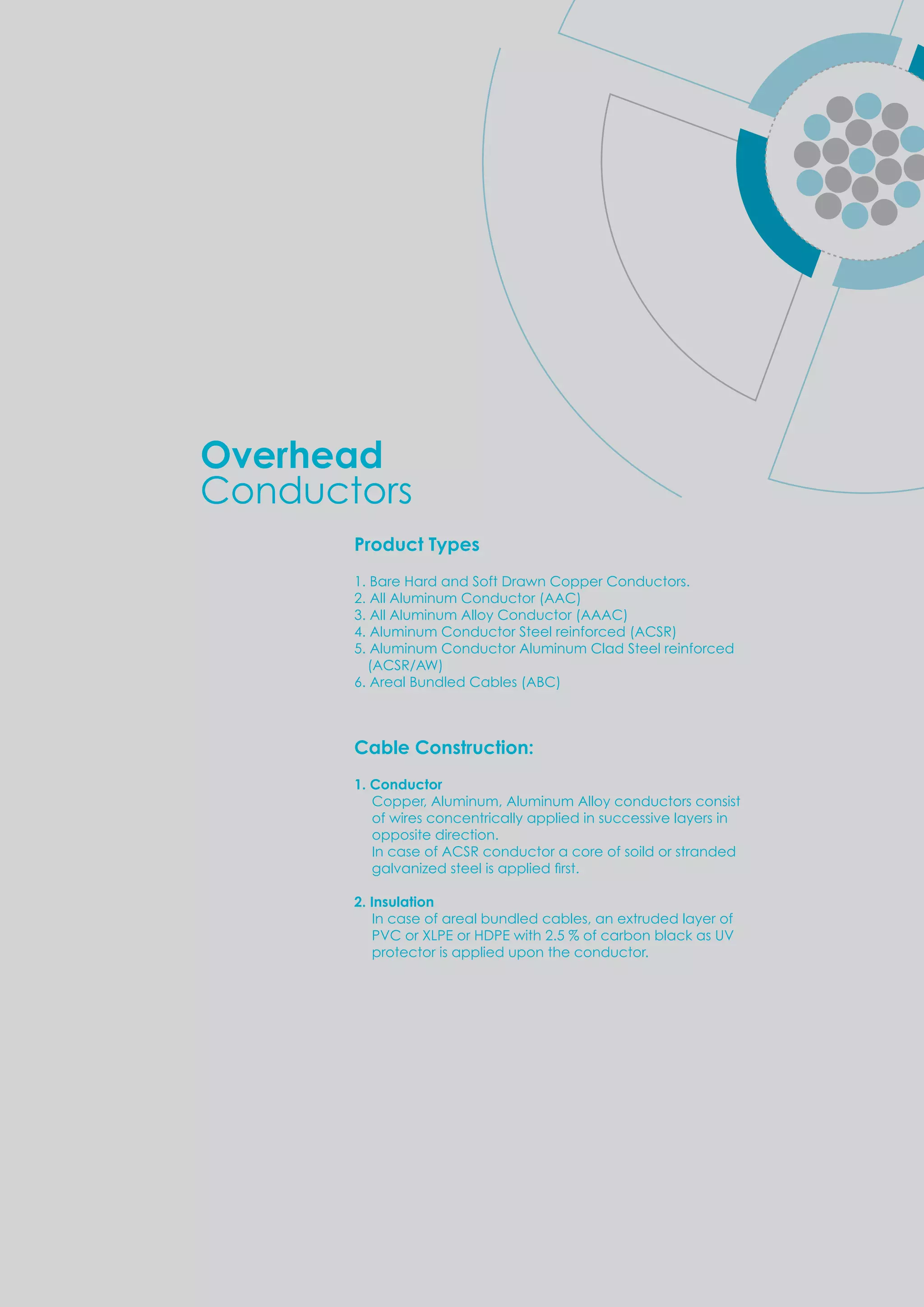 Overhead
Conductors

Product Types

1. Bare Hard and Soft Drawn Copper Conductors.
2. All Aluminum Conductor (AAC)
3. All Aluminum Alloy Conductor (AAAC)
4. Aluminum Conductor Steel reinforced (ACSR)
5. Aluminum Conductor Aluminum Clad Steel reinforced (ACSR/AW)
6. Areal Bundled Cables (ABC)

Cable Construction:

1. Conductor
Copper, Aluminum, Aluminum Alloy conductors consist of wires concentrically applied in successive layers in opposite direction.
In case of ACSR conductor a core of soild or stranded galvanized steel is applied first.

2. Insulation
In case of areal bundled cables, an extruded layer of PVC or XLPE or HDPE with 2.5 % of carbon black as UV protector is applied upon the conductor.